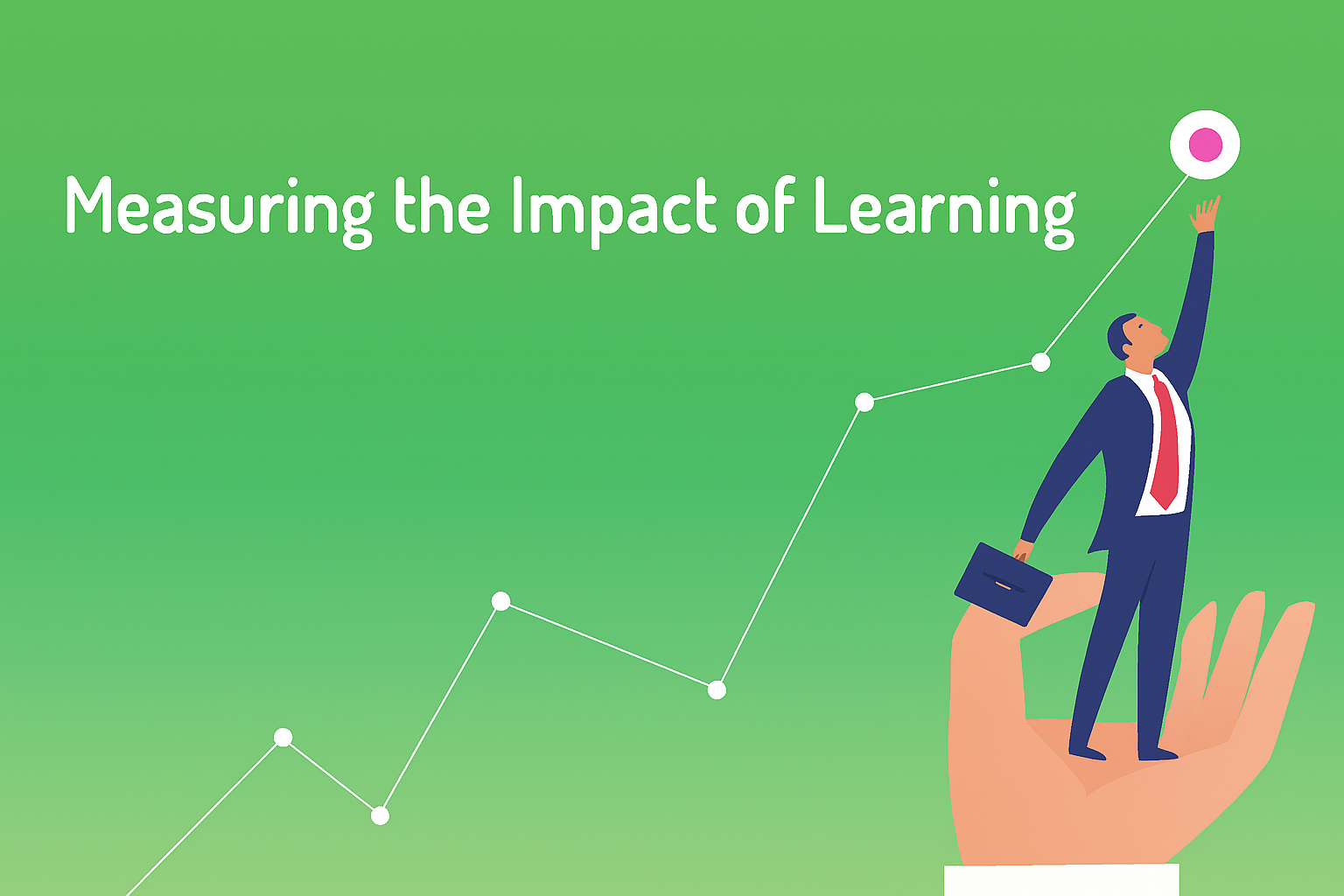 Measuring the Impact of Learning